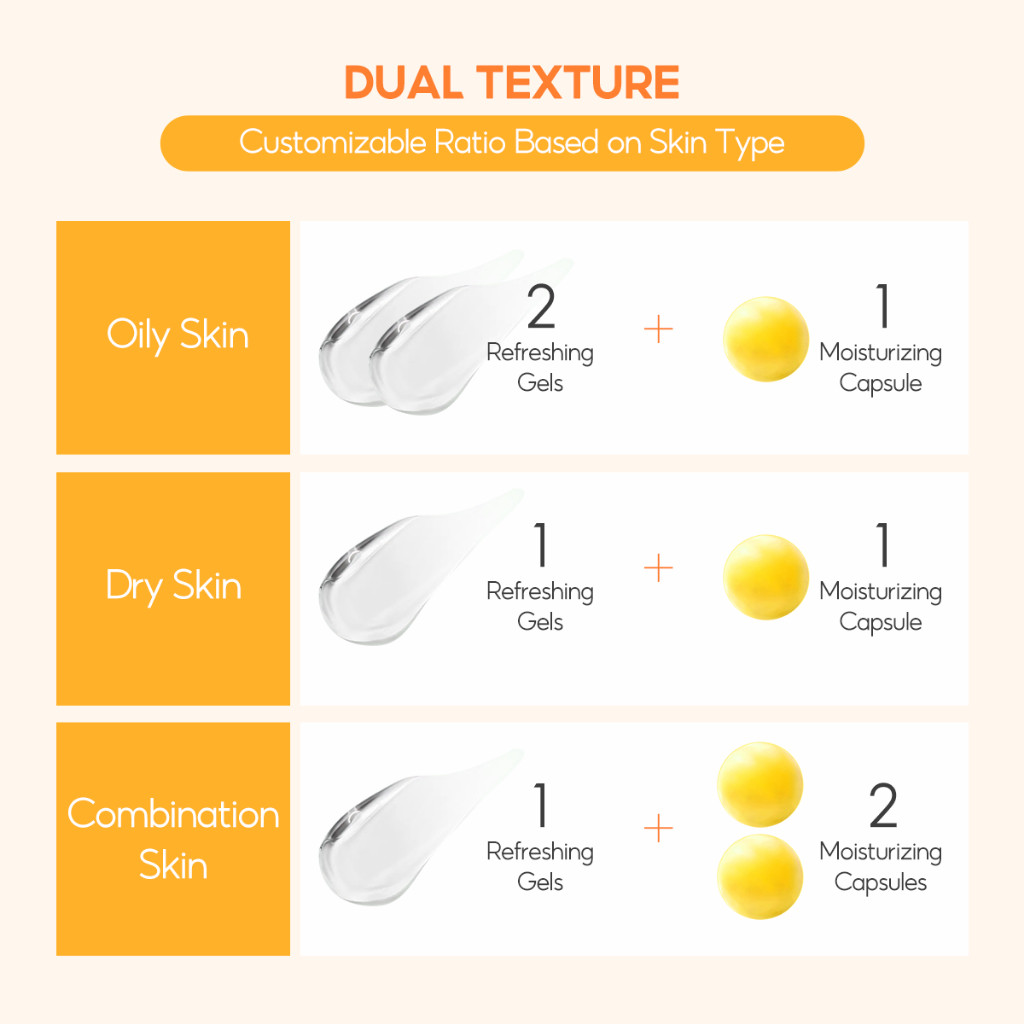 DUAL TEXTURE

Customizable Ratio Based on Skin Type

Oily Skin

2
Refreshing Gels

+

1
Moisturizing Capsule

Dry Skin

1
Refreshing Gels

+

1
Moisturizing Capsule

Combination Skin

1
Refreshing Gels

+

2
Moisturizing Capsules